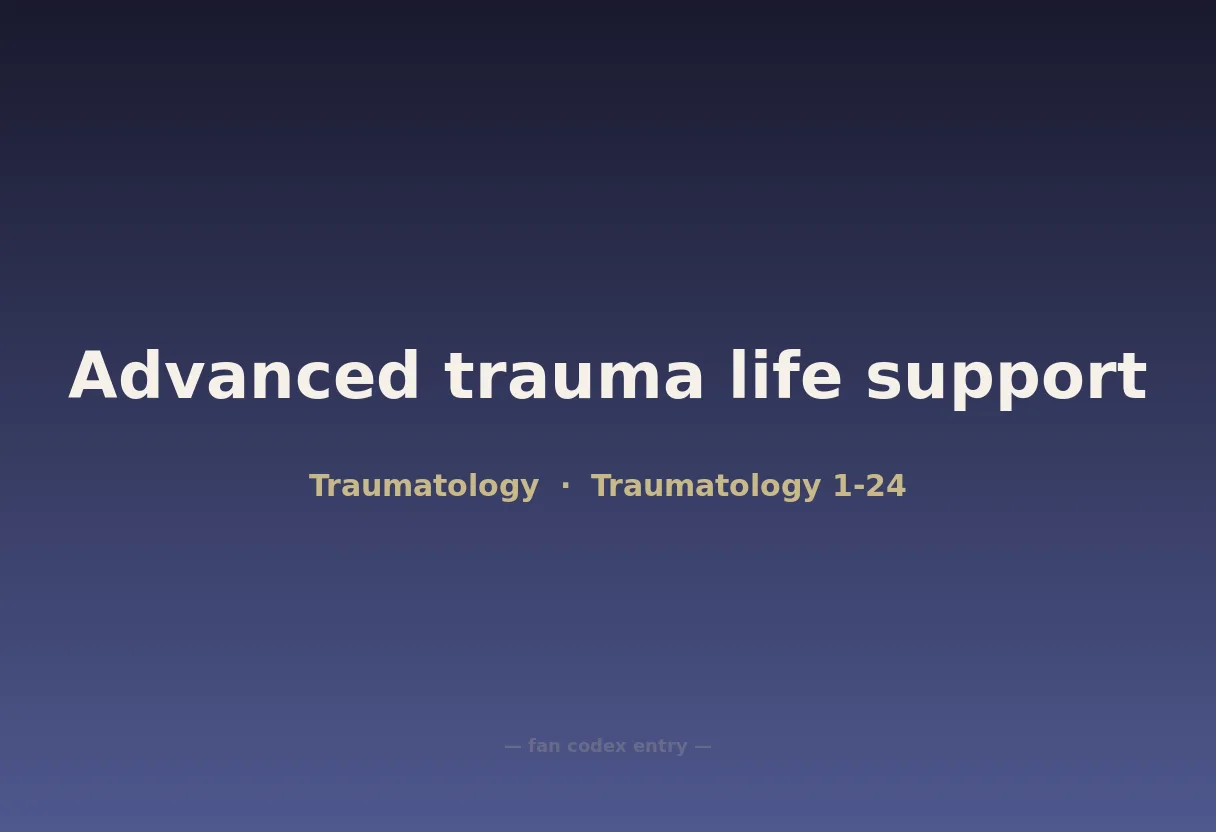 Advanced trauma life support

Traumatology · Traumatology 1-24

— fan codex entry —